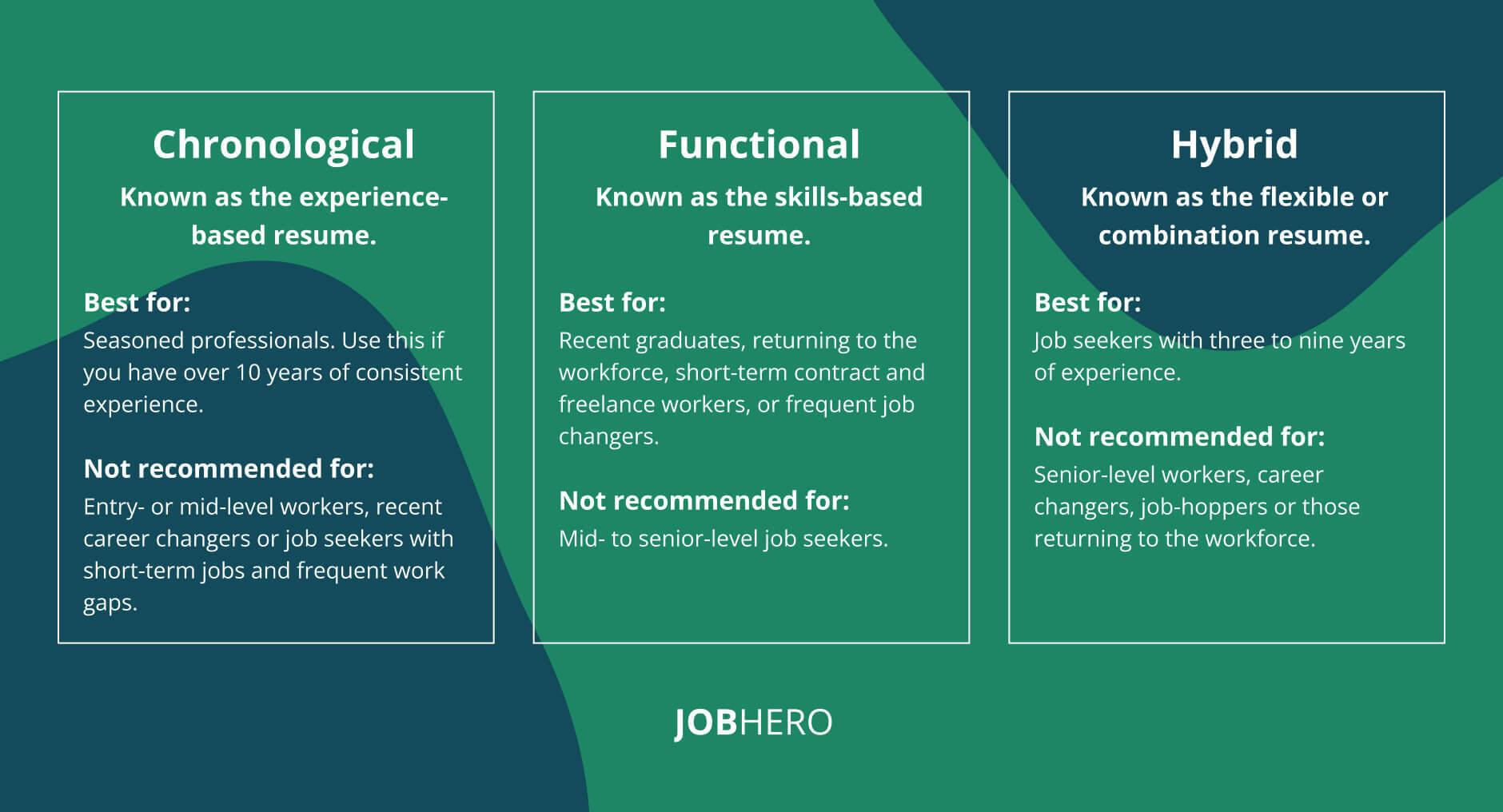 Chronological

Known as the experience-based resume.

Best for:
Seasoned professionals. Use this if you have over 10 years of consistent experience.

Not recommended for:
Entry- or mid-level workers, recent career changers or job seekers with short-term jobs and frequent work gaps.

Functional

Known as the skills-based resume.

Best for:
Recent graduates, returning to the workforce, short-term contract and freelance workers, or frequent job changers.

Not recommended for:
Mid- to senior-level job seekers.

Hybrid

Known as the flexible or combination resume.

Best for:
Job seekers with three to nine years of experience.

Not recommended for:
Senior-level workers, career changers, job-hoppers or those returning to the workforce.

JOBHERO